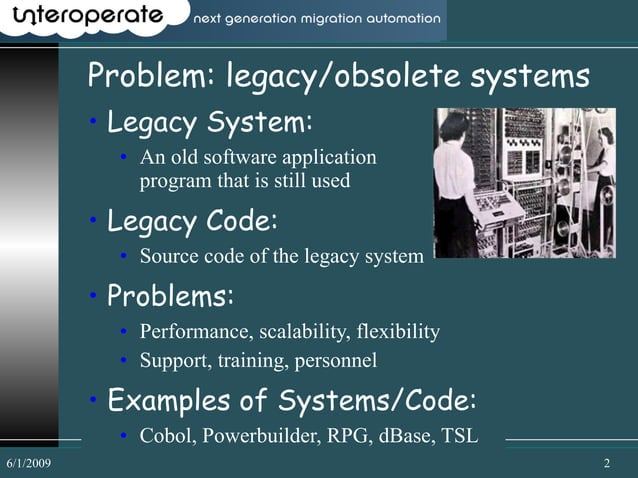 interoperate next generation migration automation

Problem: legacy/obsolete systems

• Legacy System:
  • An old software application program that is still used
• Legacy Code:
  • Source code of the legacy system
• Problems:
  • Performance, scalability, flexibility
  • Support, training, personnel
• Examples of Systems/Code:
  • Cobol, Powerbuilder, RPG, dBase, TSL

6/1/2009

2